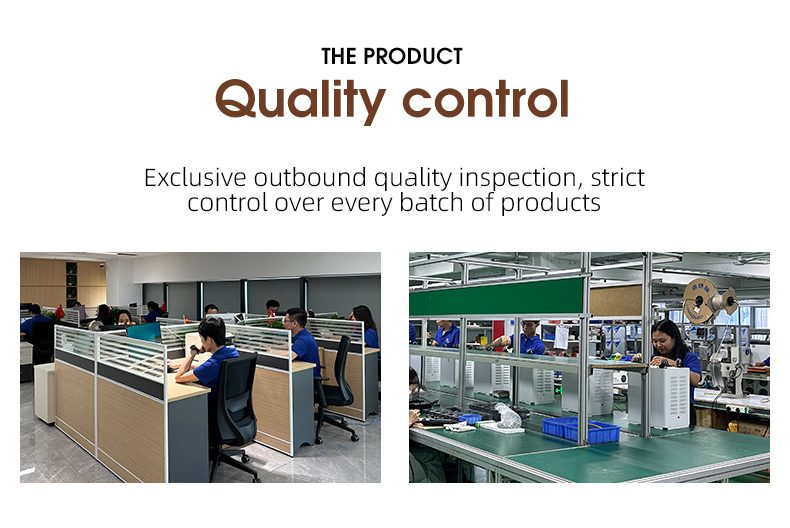 THE PRODUCT
Quality control

Exclusive outbound quality inspection, strict control over every batch of products